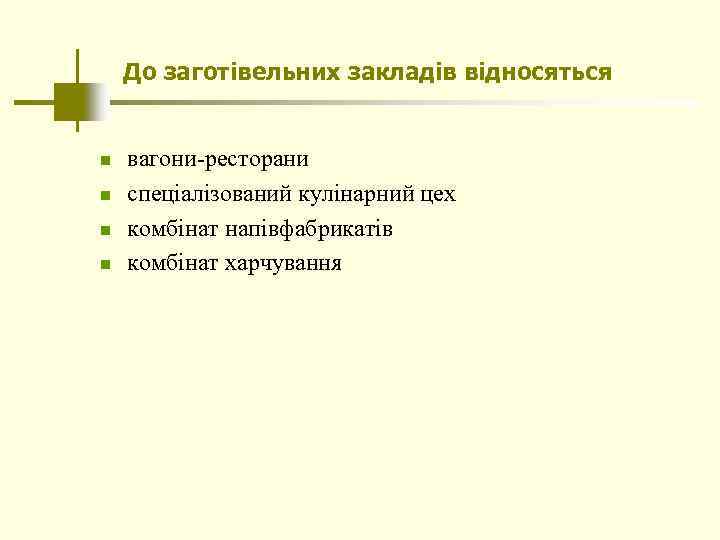 До заготівельних закладів відносяться

- вагони-ресторани
- спеціалізований кулінарний цех
- комбінат напівфабрикатів
- комбінат харчування